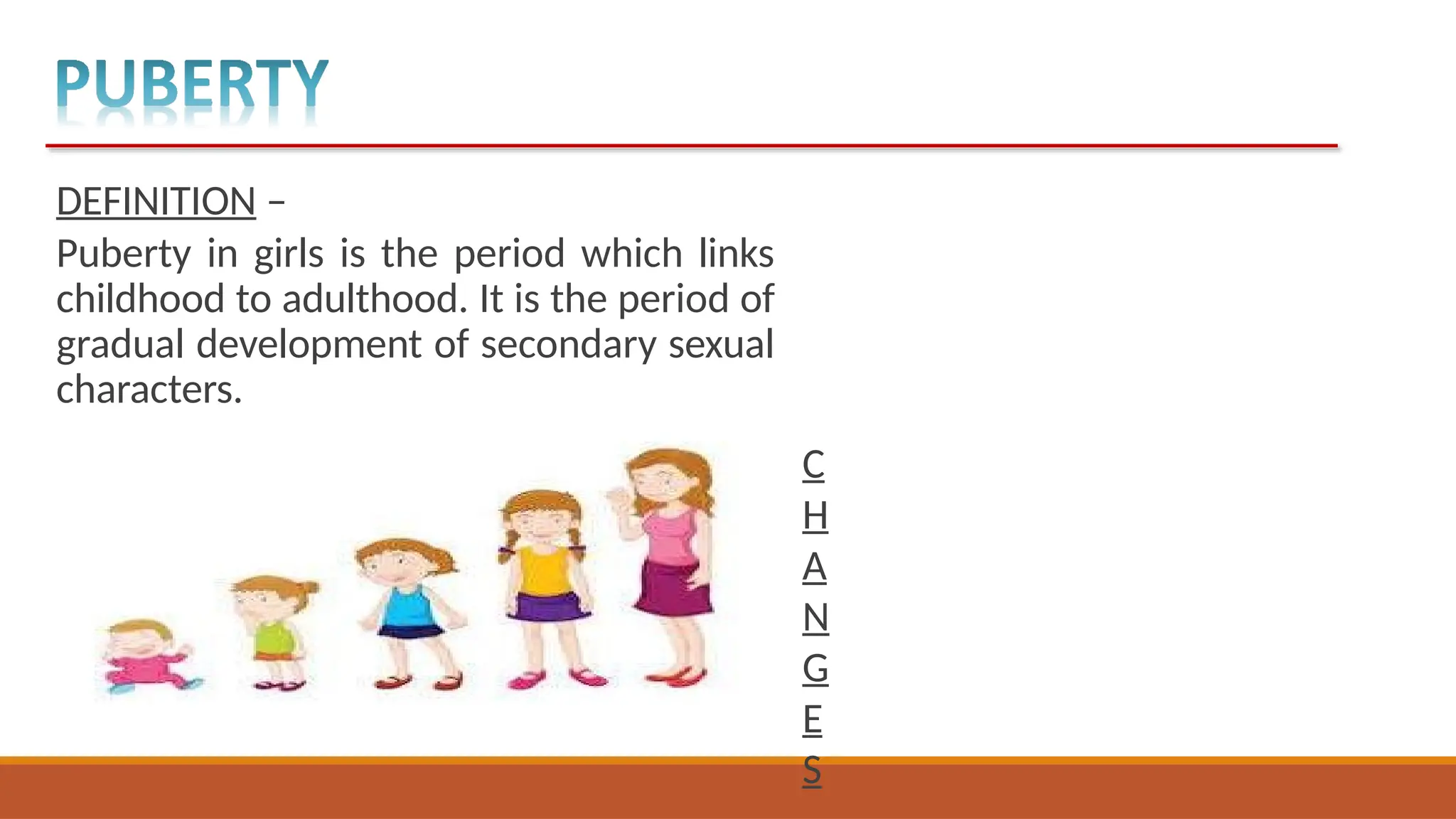 PUBERTY

DEFINITION –

Puberty in girls is the period which links childhood to adulthood. It is the period of gradual development of secondary sexual characters.

C
H
A
N
G
E
S